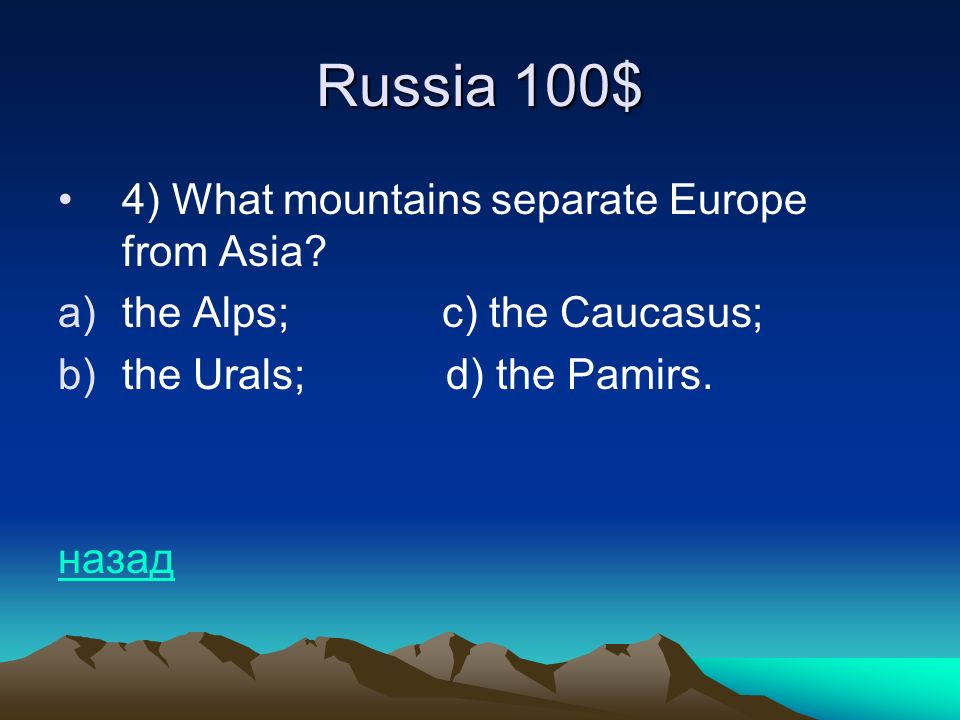 Russia 100$

• 4) What mountains separate Europe from Asia?

a) the Alps; c) the Caucasus;

b) the Urals; d) the Pamirs.

назад